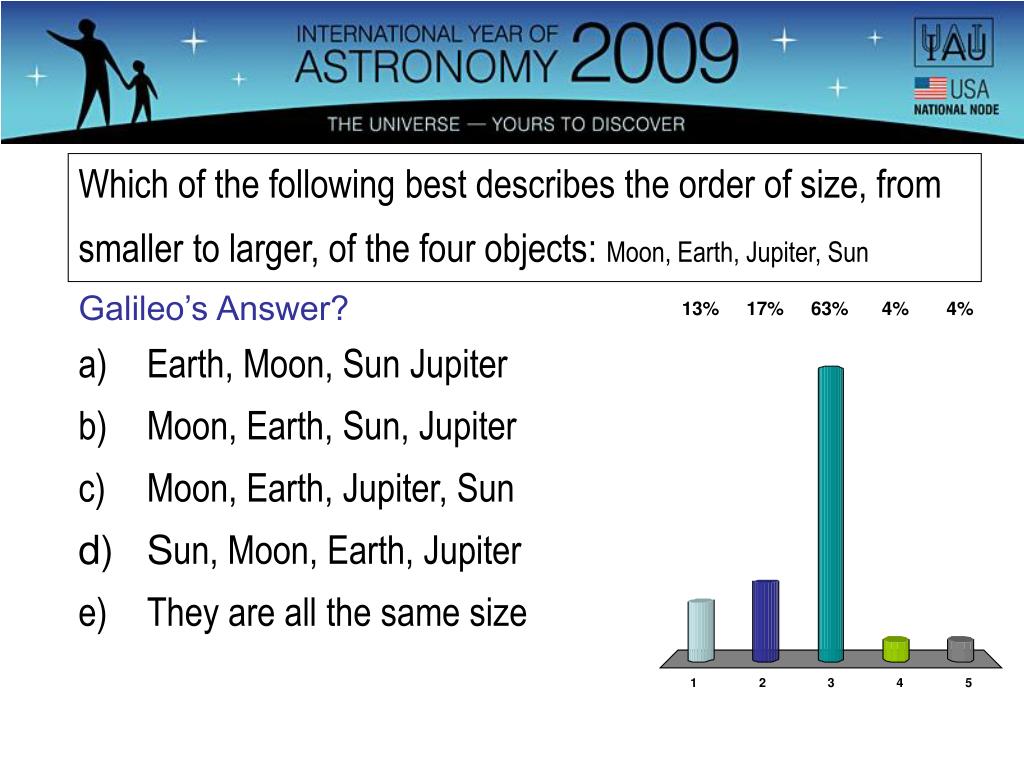 INTERNATIONAL YEAR OF ASTRONOMY 2009
THE UNIVERSE — YOURS TO DISCOVER
UAI IAU
USA NATIONAL NODE

Which of the following best describes the order of size, from smaller to larger, of the four objects: Moon, Earth, Jupiter, Sun

Galileo's Answer?

a) Earth, Moon, Sun Jupiter
b) Moon, Earth, Sun, Jupiter
c) Moon, Earth, Jupiter, Sun
d) Sun, Moon, Earth, Jupiter
e) They are all the same size

13% 17% 63% 4% 4%

1 2 3 4 5